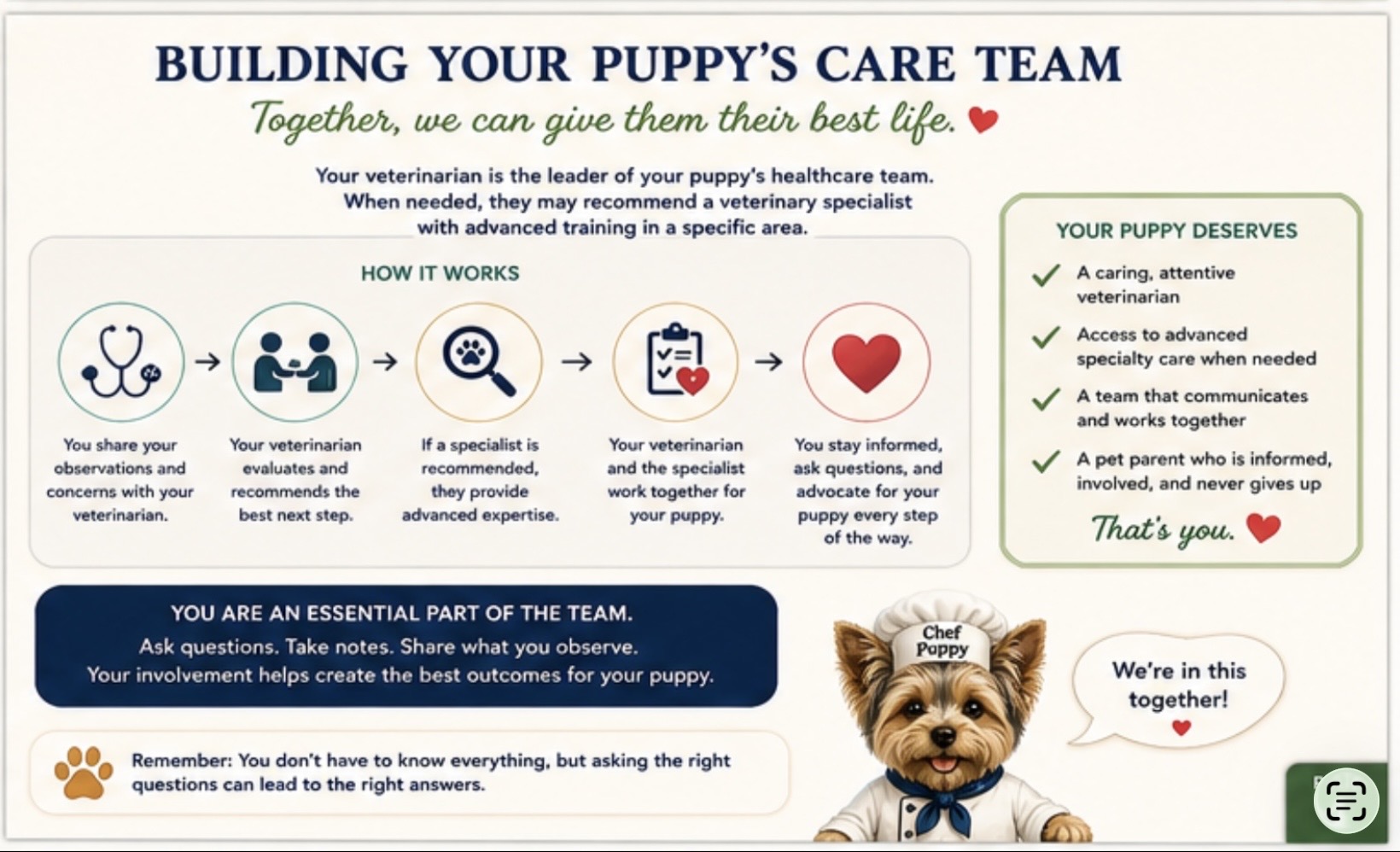 BUILDING YOUR PUPPY'S CARE TEAM

Together, we can give them their best life.

Your veterinarian is the leader of your puppy's healthcare team. When needed, they may recommend a veterinary specialist with advanced training in a specific area.

HOW IT WORKS

You share your observations and concerns with your veterinarian.

Your veterinarian evaluates and recommends the best next step.

If a specialist is recommended, they provide advanced expertise.

Your veterinarian and the specialist work together for your puppy.

You stay informed, ask questions, and advocate for your puppy every step of the way.

YOUR PUPPY DESERVES

A caring, attentive veterinarian

Access to advanced specialty care when needed

A team that communicates and works together

A pet parent who is informed, involved, and never gives up

That's you.

YOU ARE AN ESSENTIAL PART OF THE TEAM.

Ask questions. Take notes. Share what you observe.
Your involvement helps create the best outcomes for your puppy.

Remember: You don't have to know everything, but asking the right questions can lead to the right answers.

Chef Puppy

We're in this together!